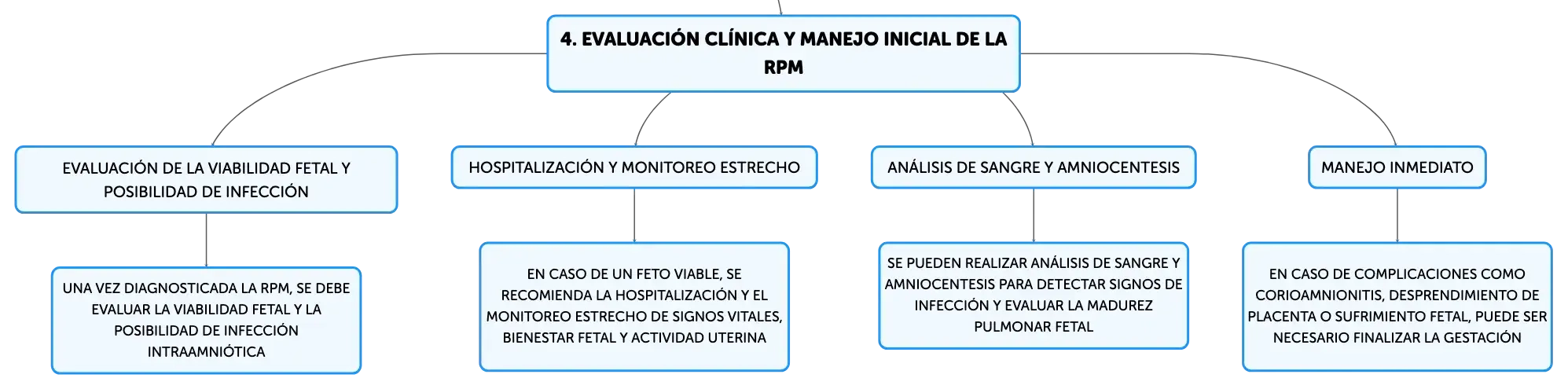 4. EVALUACIÓN CLÍNICA Y MANEJO INICIAL DE LA RPM

EVALUACIÓN DE LA VIABILIDAD FETAL Y POSIBILIDAD DE INFECCIÓN

UNA VEZ DIAGNOSTICADA LA RPM, SE DEBE EVALUAR LA VIABILIDAD FETAL Y LA POSIBILIDAD DE INFECCIÓN INTRAAMNIÓTICA

HOSPITALIZACIÓN Y MONITOREO ESTRECHO

EN CASO DE UN FETO VIABLE, SE RECOMIENDA LA HOSPITALIZACIÓN Y EL MONITOREO ESTRECHO DE SIGNOS VITALES, BIENESTAR FETAL Y ACTIVIDAD UTERINA

ANÁLISIS DE SANGRE Y AMNIOCENTESIS

SE PUEDEN REALIZAR ANÁLISIS DE SANGRE Y AMNIOCENTESIS PARA DETECTAR SIGNOS DE INFECCIÓN Y EVALUAR LA MADUREZ PULMONAR FETAL

MANEJO INMEDIATO

EN CASO DE COMPLICACIONES COMO CORIOAMNIONITIS, DESPRENDIMIENTO DE PLACENTA O SUFRIMIENTO FETAL, PUEDE SER NECESARIO FINALIZAR LA GESTACIÓN